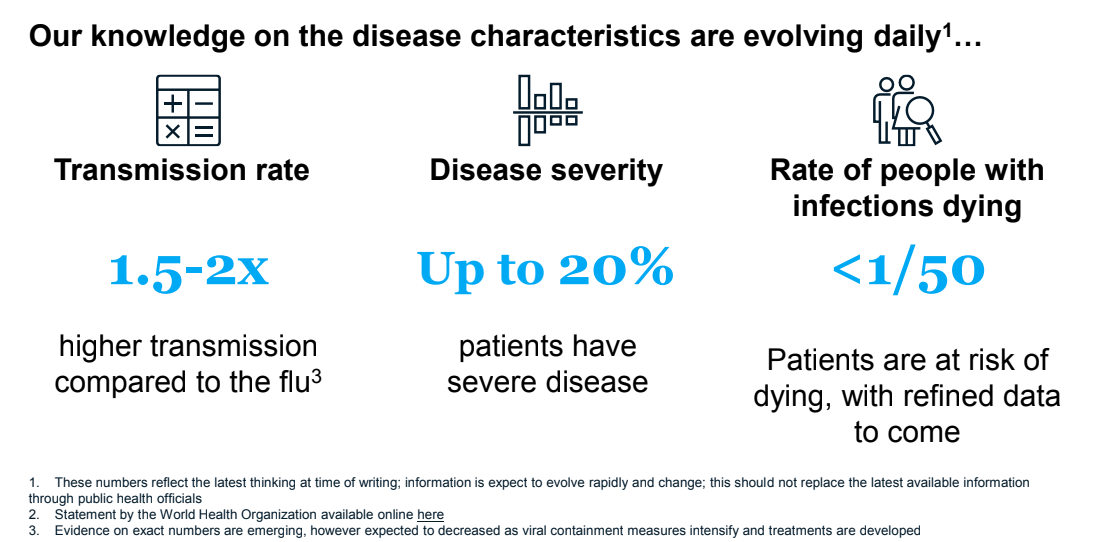 Our knowledge on the disease characteristics are evolving daily$^1$…

Transmission rate

1.5-2x

higher transmission compared to the flu$^3$

Disease severity

Up to 20%

patients have severe disease

Rate of people with infections dying

<1/50

Patients are at risk of dying, with refined data to come

1. These numbers reflect the latest thinking at time of writing; information is expect to evolve rapidly and change; this should not replace the latest available information through public health officials
2. Statement by the World Health Organization available online here
3. Evidence on exact numbers are emerging, however expected to decreased as viral containment measures intensify and treatments are developed